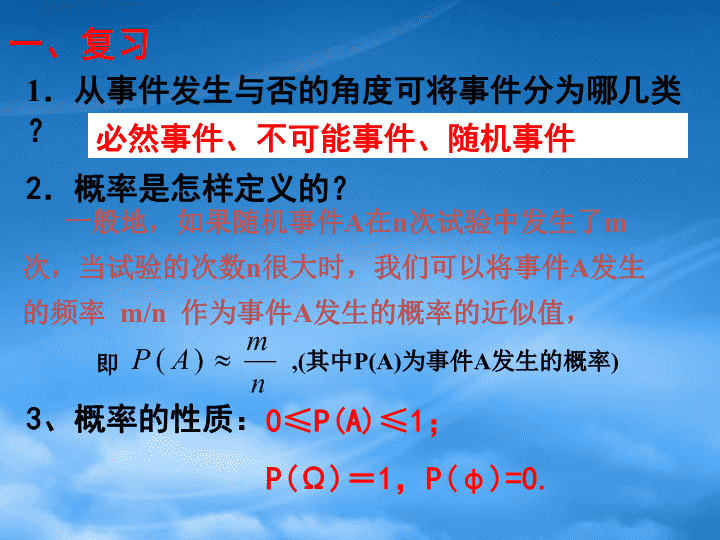 一、复习

1．从事件发生与否的角度可将事件分为哪几类？

必然事件、不可能事件、随机事件

2．概率是怎样定义的？

一般地，如果随机事件A在n次试验中发生了m次，当试验的次数n很大时，我们可以将事件A发生的频率 m/n 作为事件A发生的概率的近似值，

即 $P(A) \approx \frac{m}{n}$ ,(其中P(A)为事件A发生的概率)

3、概率的性质：0≤P(A)≤1；

P(Ω)＝1，P(φ)=0.